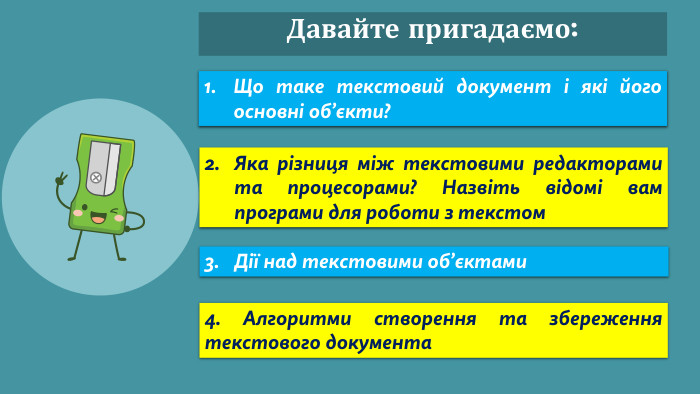 Давайте пригадаємо:

1. Що таке текстовий документ і які його основні об'єкти?

2. Яка різниця між текстовими редакторами та процесорами? Назвіть відомі вам програми для роботи з текстом

3. Дії над текстовими об'єктами

4. Алгоритми створення та збереження текстового документа